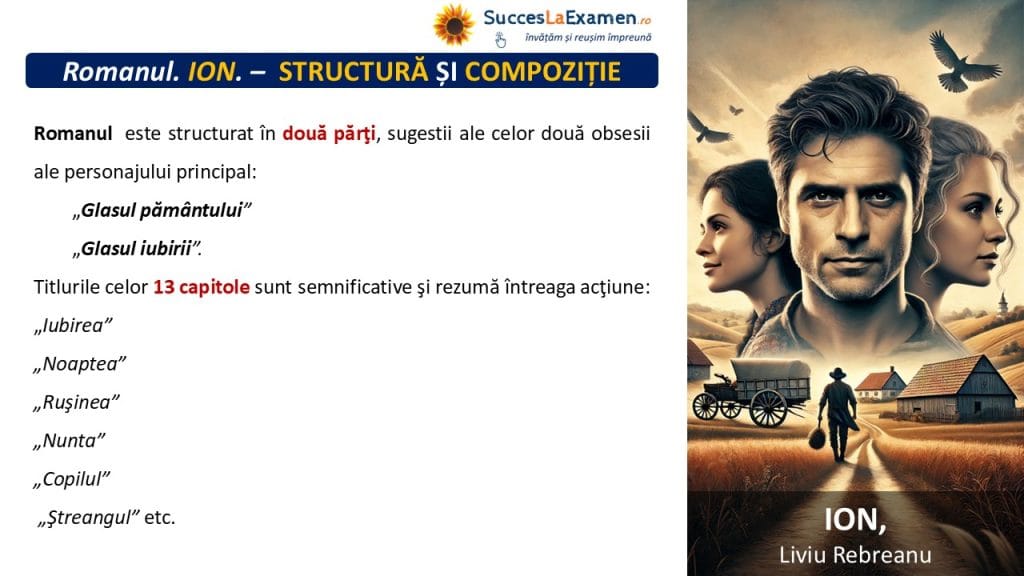 SuccesLaExamen.ro
învățăm și reușim împreună

Romanul. ION. – STRUCTURĂ ȘI COMPOZIȚIE

Romanul este structurat în două părţi, sugestii ale celor două obsesii ale personajului principal:

„Glasul pământului”

„Glasul iubirii”.

Titlurile celor 13 capitole sunt semnificative şi rezumă întreaga acţiune:

„Iubirea”

„Noaptea”

„Ruşinea”

„Nunta”

„Copilul”

„Ştreangul” etc.

ION,
Liviu Rebreanu